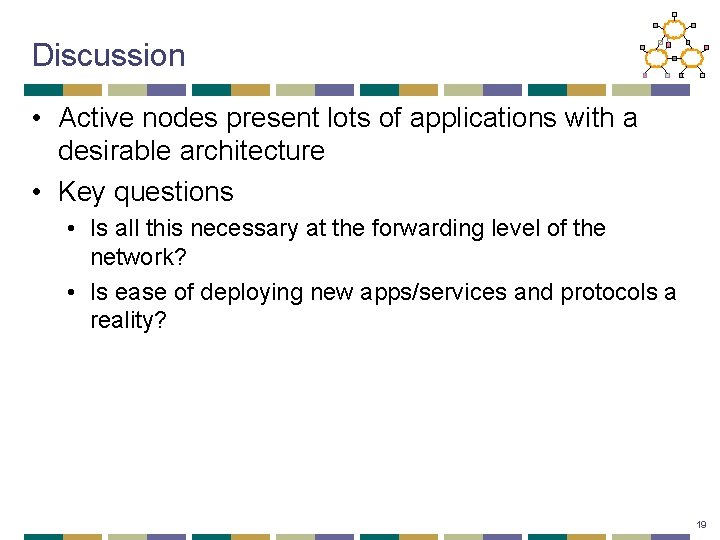 Discussion

• Active nodes present lots of applications with a desirable architecture

• Key questions

• Is all this necessary at the forwarding level of the network?

• Is ease of deploying new apps/services and protocols a reality?

19